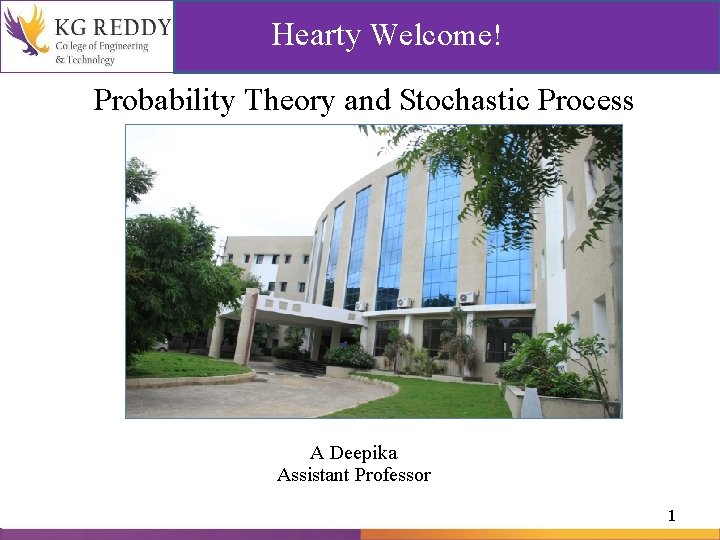 KG REDDY
College of Engineering & Technology

Hearty Welcome!

Probability Theory and Stochastic Process

A Deepika
Assistant Professor

1